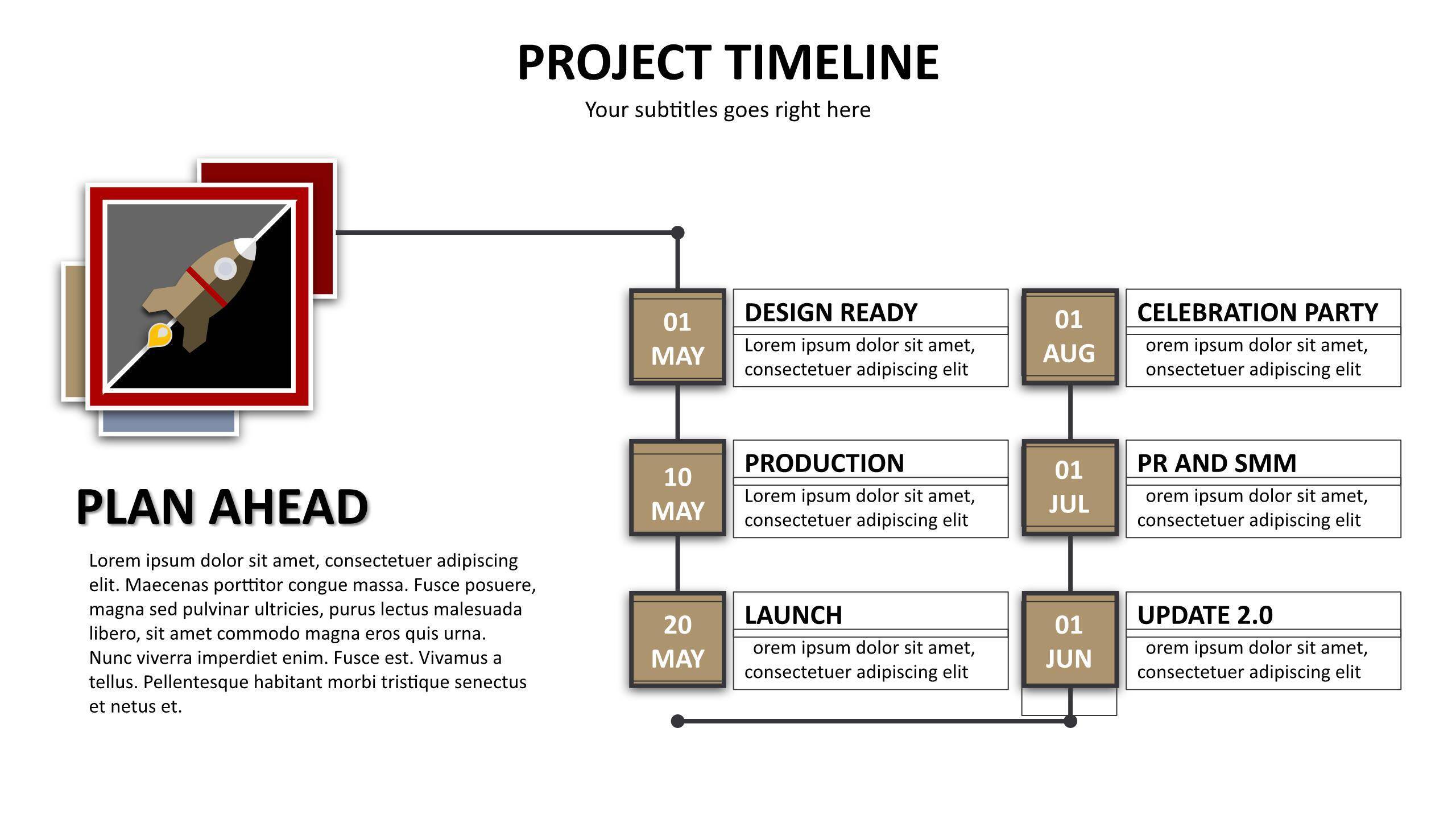 PROJECT TIMELINE

Your subtitles goes right here

PLAN AHEAD

Lorem ipsum dolor sit amet, consectetuer adipiscing elit. Maecenas porttitor congue massa. Fusce posuere, magna sed pulvinar ultricies, purus lectus malesuada libero, sit amet commodo magna eros quis urna. Nunc viverra imperdiet enim. Fusce est. Vivamus a tellus. Pellentesque habitant morbi tristique senectus et netus et.

01 MAY

DESIGN READY

Lorem ipsum dolor sit amet, consectetuer adipiscing elit

10 MAY

PRODUCTION

Lorem ipsum dolor sit amet, consectetuer adipiscing elit

20 MAY

LAUNCH

orem ipsum dolor sit amet, consectetuer adipiscing elit

01 AUG

CELEBRATION PARTY

orem ipsum dolor sit amet, onsectetuer adipiscing elit

01 JUL

PR AND SMM

orem ipsum dolor sit amet, consectetuer adipiscing elit

01 JUN

UPDATE 2.0

orem ipsum dolor sit amet, consectetuer adipiscing elit